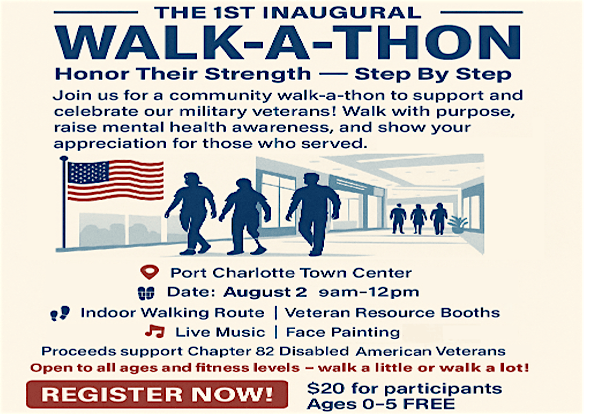 THE 1ST INAUGURAL
WALK-A-THON
Honor Their Strength — Step By Step

Join us for a community walk-a-thon to support and celebrate our military veterans! Walk with purpose, raise mental health awareness, and show your appreciation for those who served.

Port Charlotte Town Center
Date: August 2 9am–12pm
Indoor Walking Route | Veteran Resource Booths
Live Music | Face Painting
Proceeds support Chapter 82 Disabled American Veterans
Open to all ages and fitness levels – walk a little or walk a lot!

REGISTER NOW!
$20 for participants
Ages 0–5 FREE